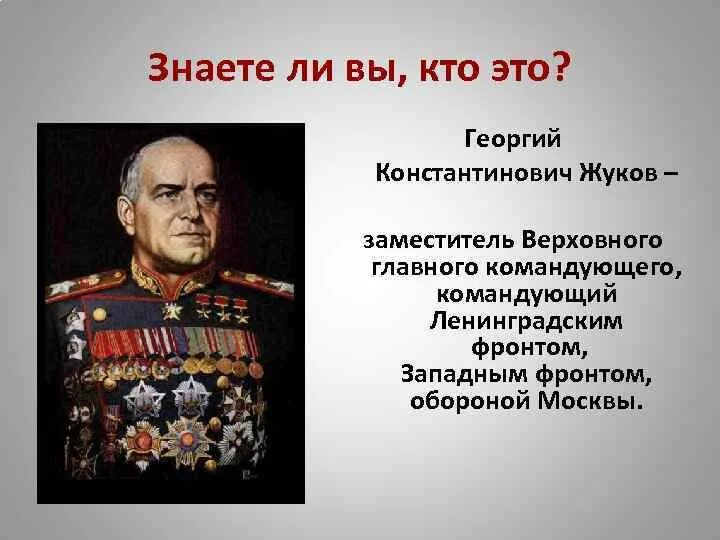 Знаете ли вы, кто это?

Георгий Константинович Жуков –

заместитель Верховного главного командующего, командующий Ленинградским фронтом, Западным фронтом, обороной Москвы.